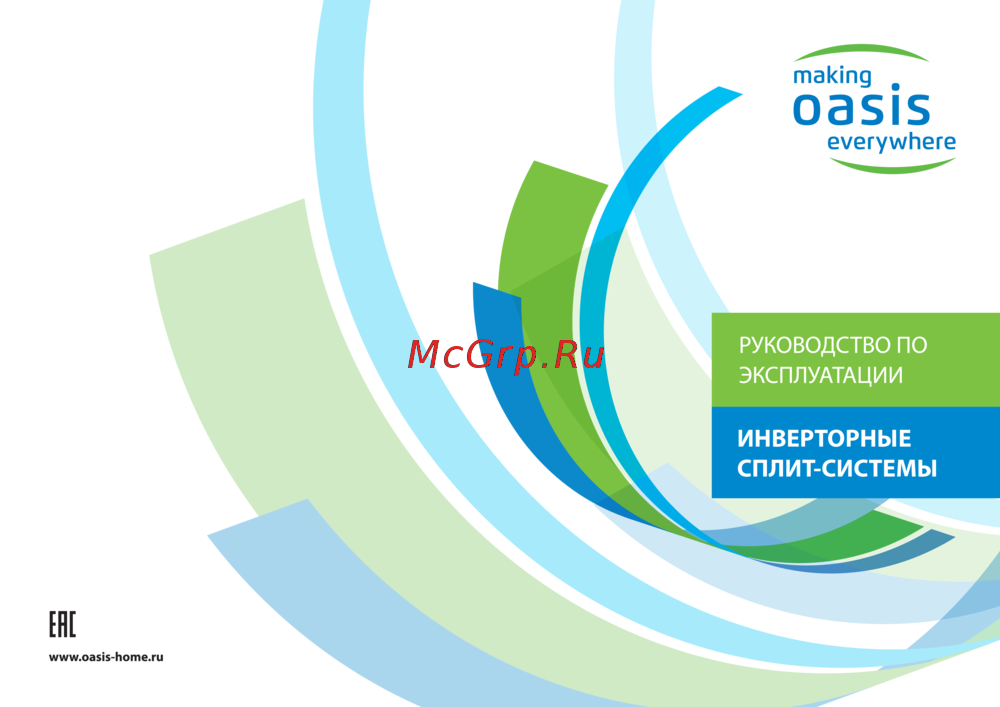 making
oasis
everywhere

McGrp.Ru

РУКОВОДСТВО ПО ЭКСПЛУАТАЦИИ

ИНВЕРТОРНЫЕ СПЛИТ-СИСТЕМЫ

EAC

www.oasis-home.ru